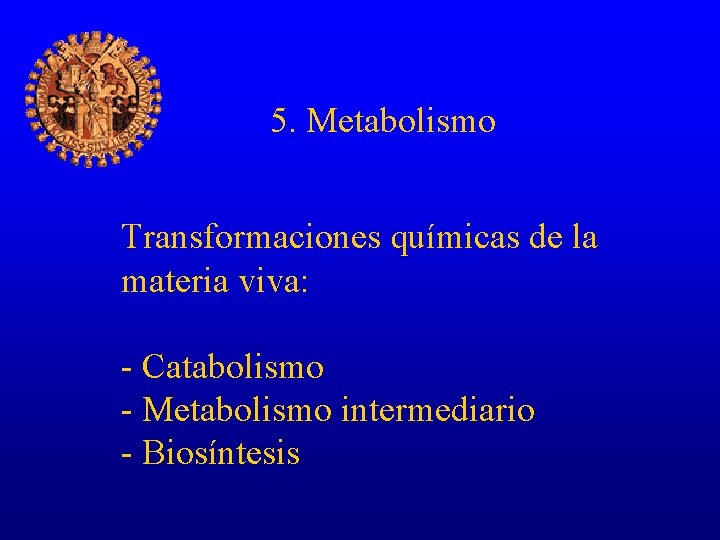 5. Metabolismo

Transformaciones químicas de la materia viva:

- Catabolismo
- Metabolismo intermediario
- Biosíntesis